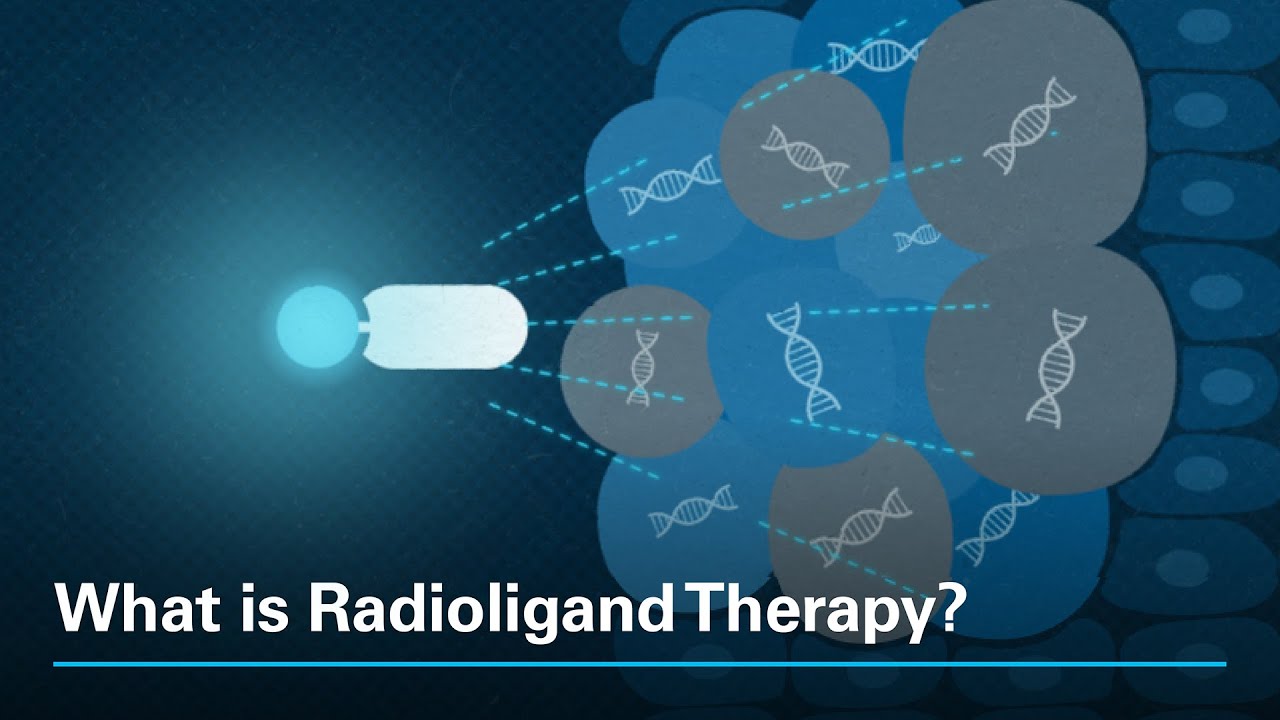 What is Radioligand Therapy?